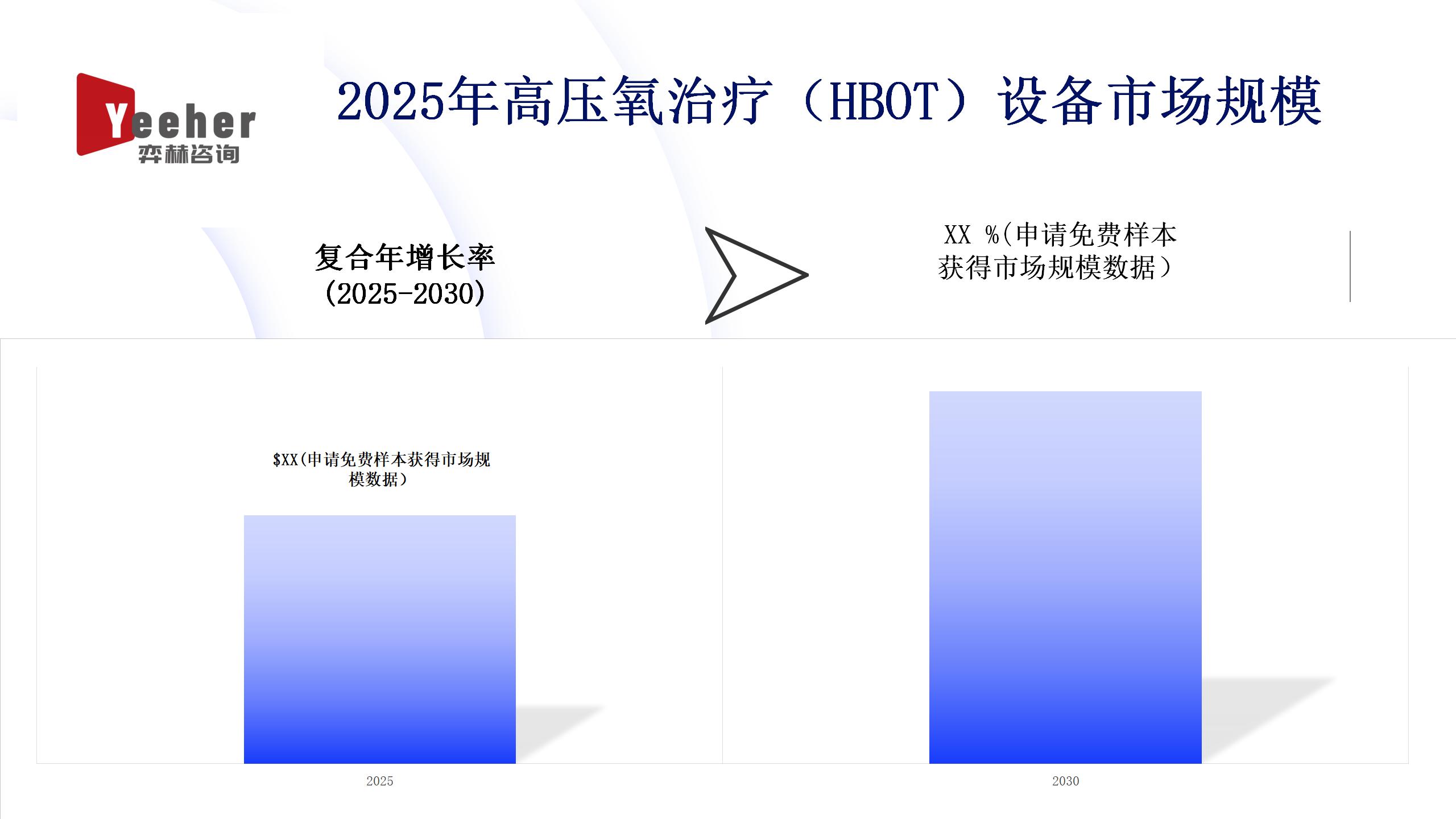 Yeeher
弈赫咨询

2025年高压氧治疗（HBOT）设备市场规模

复合年增长率
(2025-2030)

XX %(申请免费样本获得市场规模数据）

$XX(申请免费样本获得市场规模数据）

2025

2030